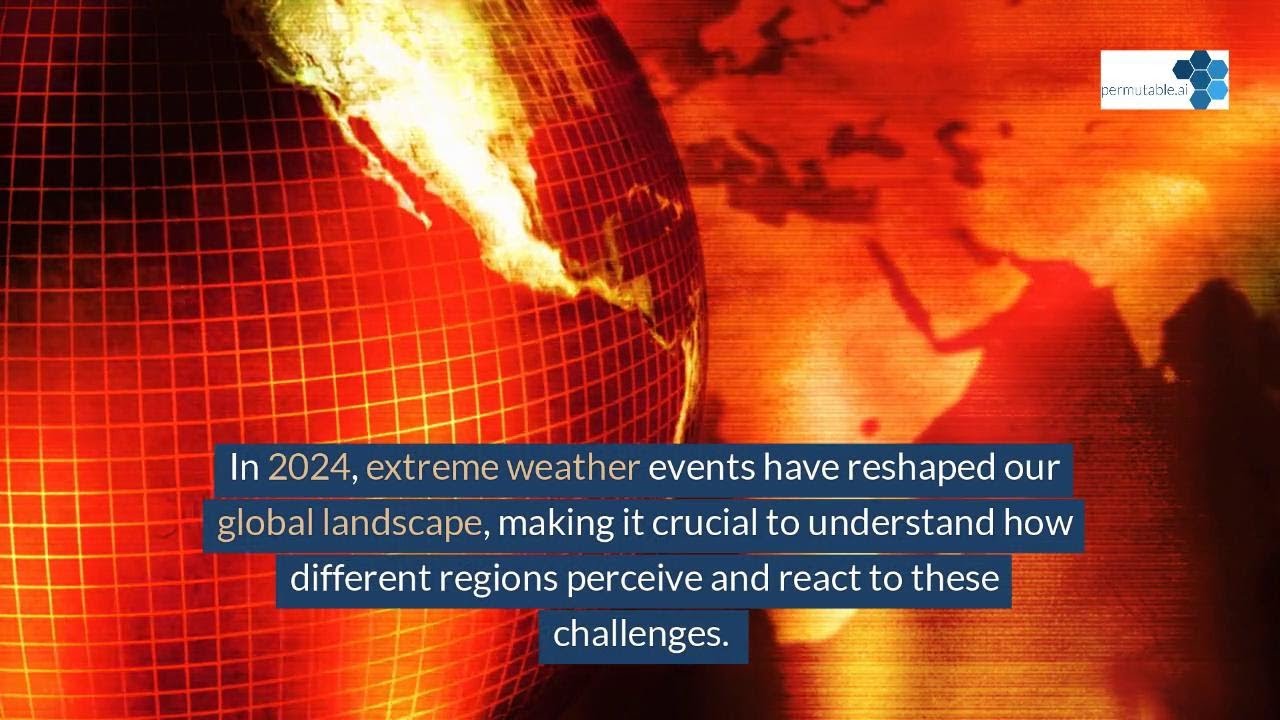 permutable.ai

In 2024, extreme weather events have reshaped our global landscape, making it crucial to understand how different regions perceive and react to these challenges.